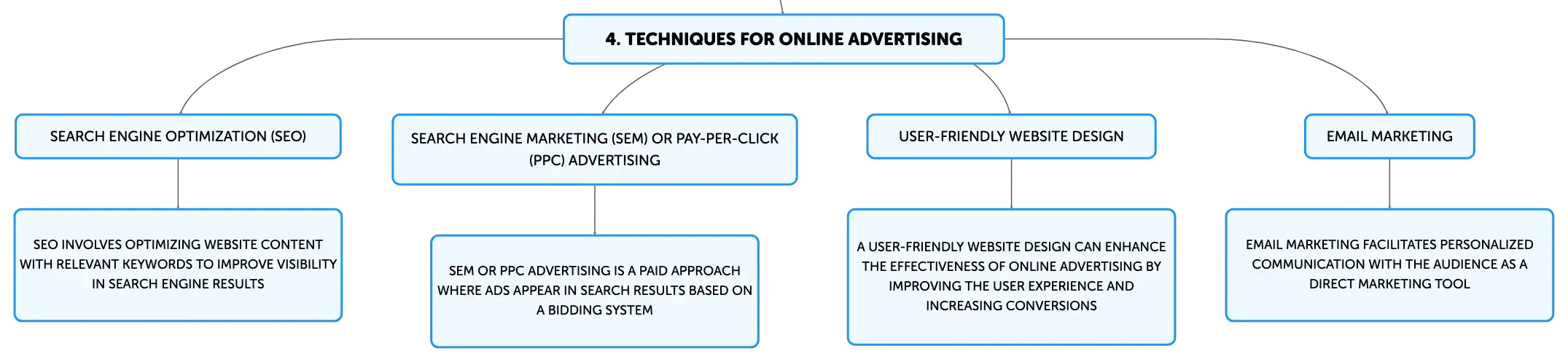 4. TECHNIQUES FOR ONLINE ADVERTISING

SEARCH ENGINE OPTIMIZATION (SEO)

SEO INVOLVES OPTIMIZING WEBSITE CONTENT WITH RELEVANT KEYWORDS TO IMPROVE VISIBILITY IN SEARCH ENGINE RESULTS

SEARCH ENGINE MARKETING (SEM) OR PAY-PER-CLICK (PPC) ADVERTISING

SEM OR PPC ADVERTISING IS A PAID APPROACH WHERE ADS APPEAR IN SEARCH RESULTS BASED ON A BIDDING SYSTEM

USER-FRIENDLY WEBSITE DESIGN

A USER-FRIENDLY WEBSITE DESIGN CAN ENHANCE THE EFFECTIVENESS OF ONLINE ADVERTISING BY IMPROVING THE USER EXPERIENCE AND INCREASING CONVERSIONS

EMAIL MARKETING

EMAIL MARKETING FACILITATES PERSONALIZED COMMUNICATION WITH THE AUDIENCE AS A DIRECT MARKETING TOOL